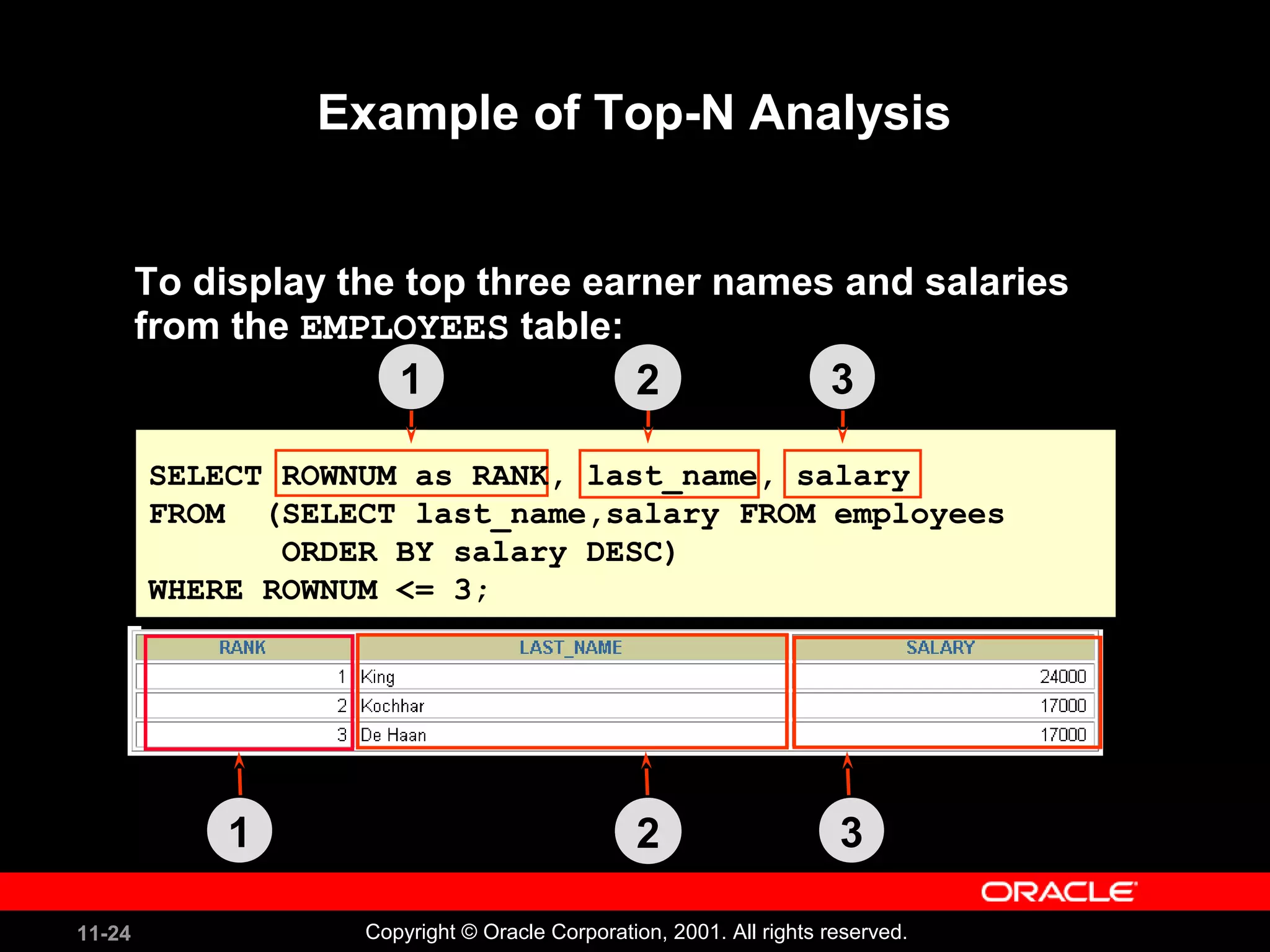 Example of Top-N Analysis

To display the top three earner names and salaries from the EMPLOYEES table:

1 2 3

SELECT ROWNUM as RANK, last_name, salary
FROM (SELECT last_name,salary FROM employees
ORDER BY salary DESC)
WHERE ROWNUM <= 3;

| RANK | LAST_NAME | SALARY |
|---|---|---|
| 1 | King | 24000 |
| 2 | Kochhar | 17000 |
| 3 | De Haan | 17000 |

1 2 3

ORACLE

11-24

Copyright © Oracle Corporation, 2001. All rights reserved.